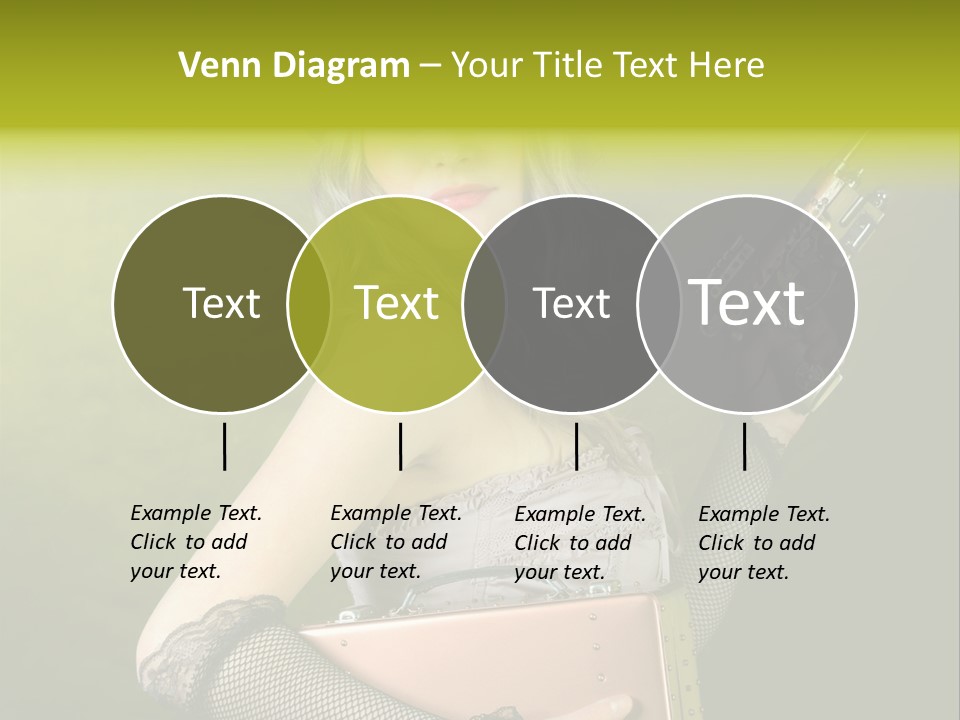 Venn Diagram – Your Title Text Here

Text

Text

Text

Text

Example Text. Click to add your text.

Example Text. Click to add your text.

Example Text. Click to add your text.

Example Text. Click to add your text.